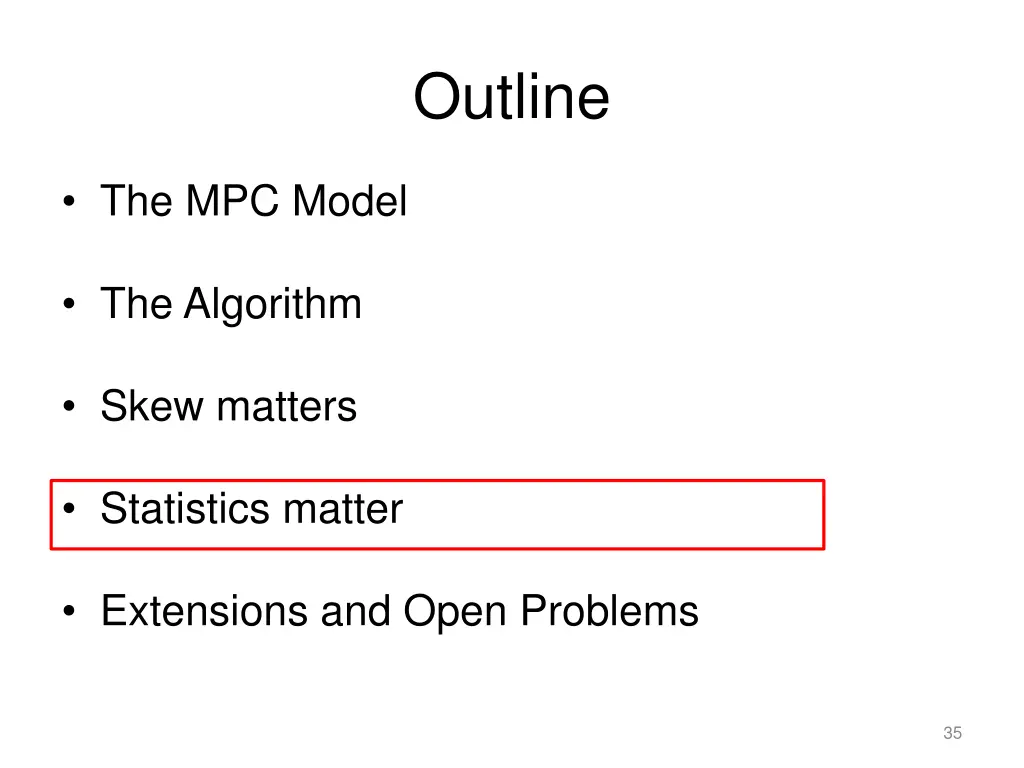 Outline

• The MPC Model

• The Algorithm

• Skew matters

• Statistics matter

• Extensions and Open Problems

35